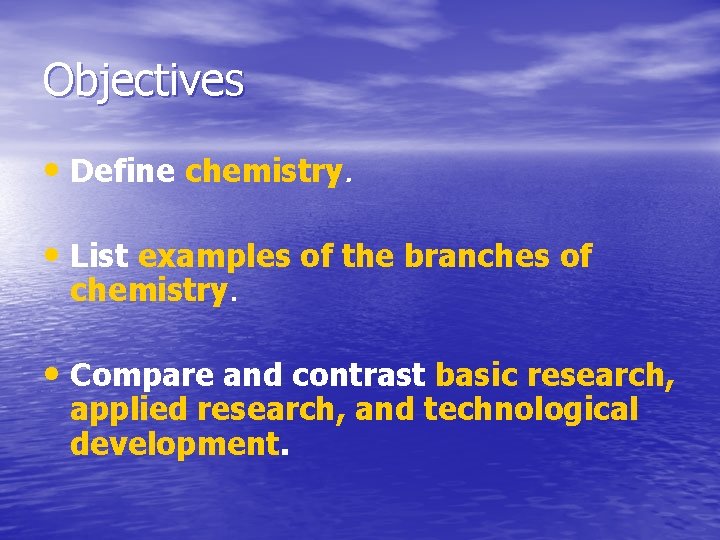 Objectives

• Define chemistry.

• List examples of the branches of chemistry.

• Compare and contrast basic research, applied research, and technological development.